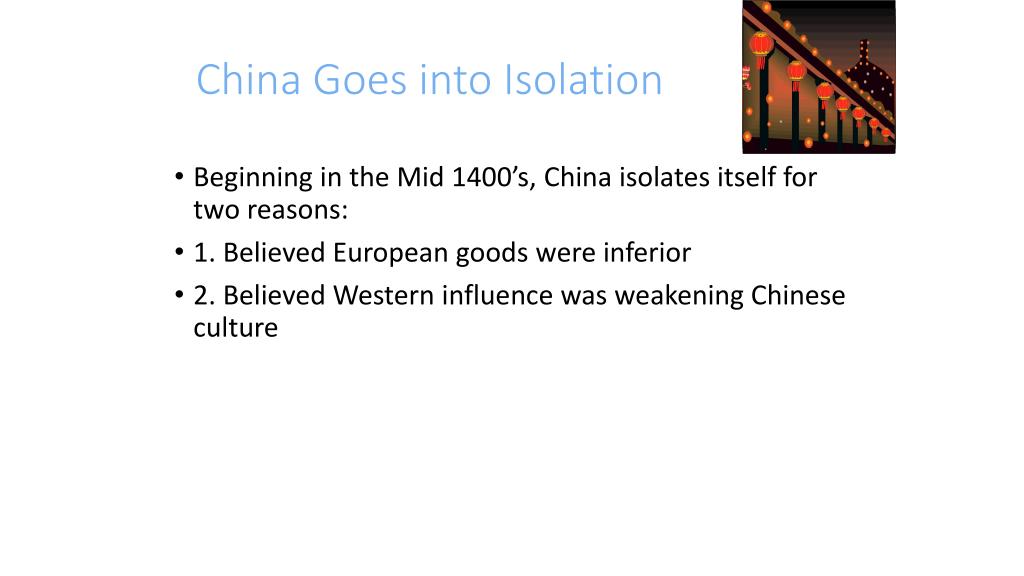 China Goes into Isolation

• Beginning in the Mid 1400’s, China isolates itself for two reasons:
• 1. Believed European goods were inferior
• 2. Believed Western influence was weakening Chinese culture